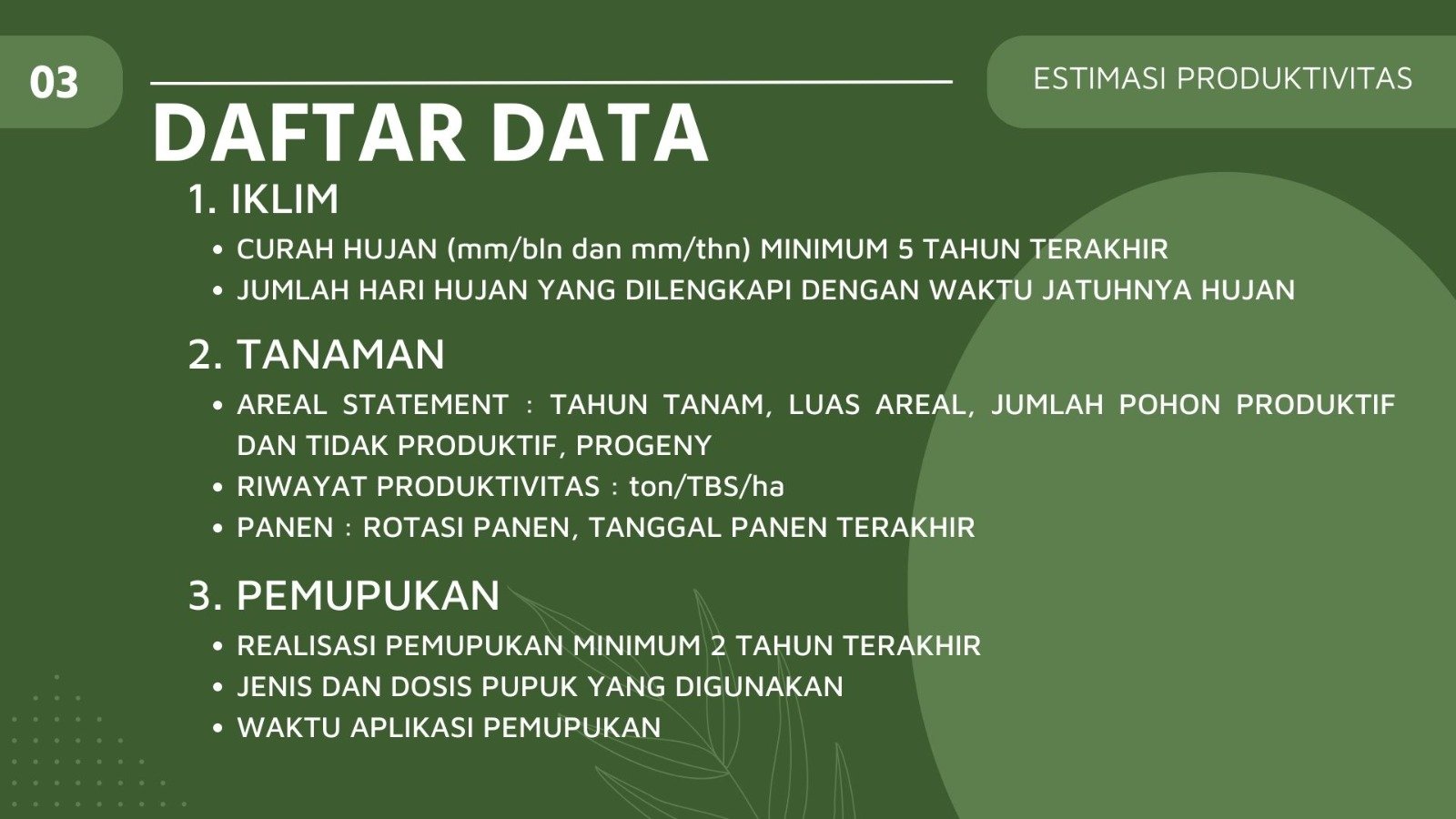 03

ESTIMASI PRODUKTIVITAS

DAFTAR DATA

1. IKLIM

• CURAH HUJAN (mm/bln dan mm/thn) MINIMUM 5 TAHUN TERAKHIR
• JUMLAH HARI HUJAN YANG DILENGKAPI DENGAN WAKTU JATUHNYA HUJAN

2. TANAMAN

• AREAL STATEMENT : TAHUN TANAM, LUAS AREAL, JUMLAH POHON PRODUKTIF DAN TIDAK PRODUKTIF, PROGENY
• RIWAYAT PRODUKTIVITAS : ton/TBS/ha
• PANEN : ROTASI PANEN, TANGGAL PANEN TERAKHIR

3. PEMUPUKAN

• REALISASI PEMUPUKAN MINIMUM 2 TAHUN TERAKHIR
• JENIS DAN DOSIS PUPUK YANG DIGUNAKAN
• WAKTU APLIKASI PEMUPUKAN